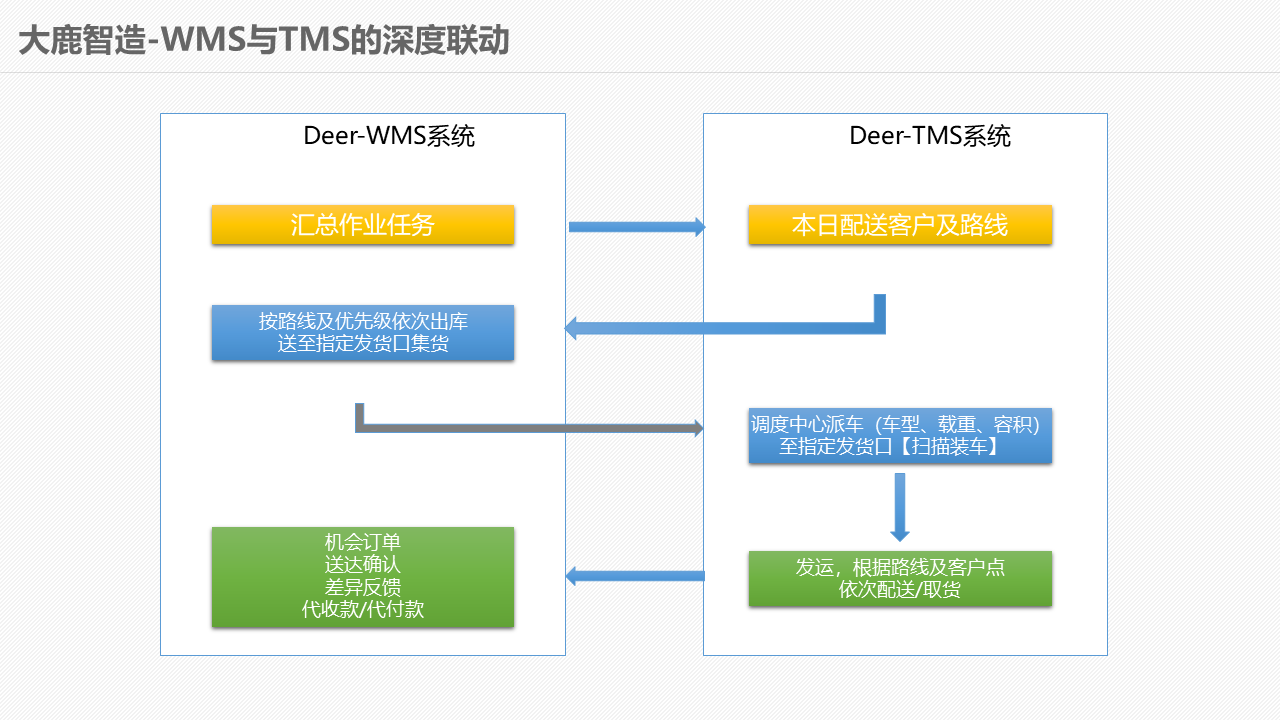 大鹿智造-WMS与TMS的深度联动

Deer-WMS系统

汇总作业任务

按路线及优先级依次出库
送至指定发货口集货

机会订单
送达确认
差异反馈
代收款/代付款

Deer-TMS系统

本日配送客户及路线

调度中心派车（车型、载重、容积）
至指定发货口【扫描装车】

发运，根据路线及客户点
依次配送/取货